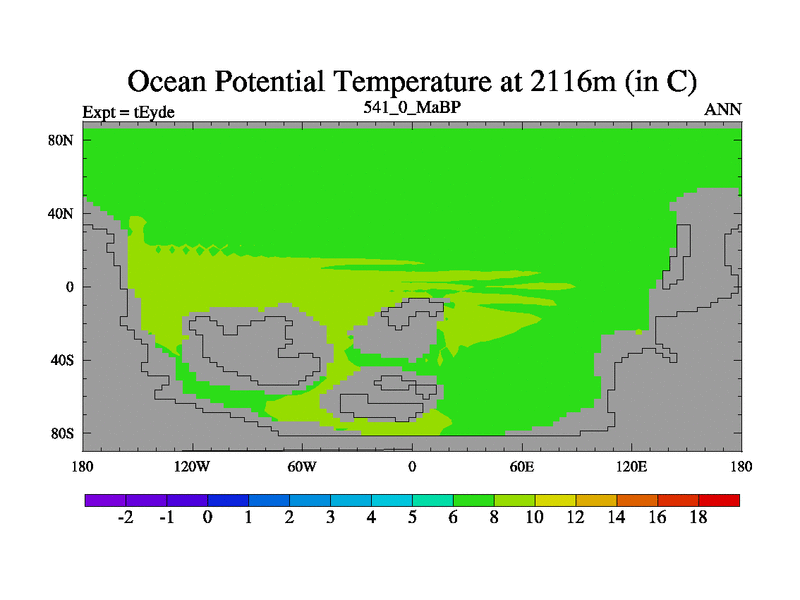 Ocean Potential Temperature at 2116m (in C)

Expt = tEyde

541_0_MaBP

ANN

80N
40N
0
40S
80S

180
120W
60W
0
60E
120E
180

-2
-1
0
1
2
3
4
5
6
8
10
12
14
16
18